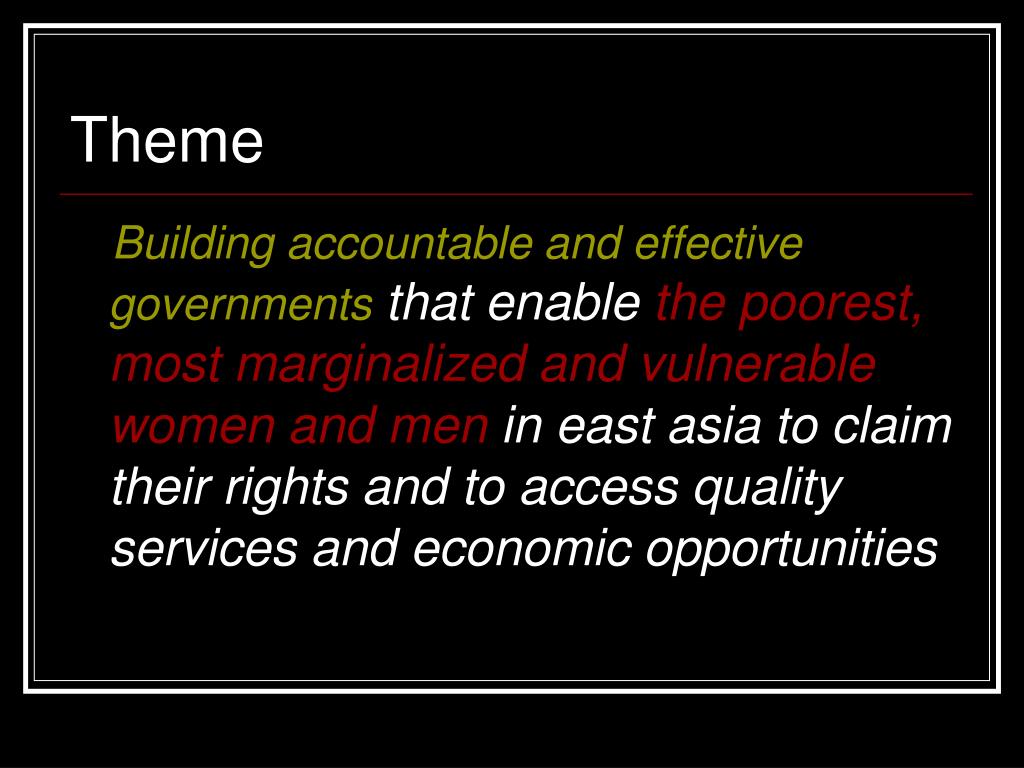 Theme

Building accountable and effective governments that enable the poorest, most marginalized and vulnerable women and men in east asia to claim their rights and to access quality services and economic opportunities